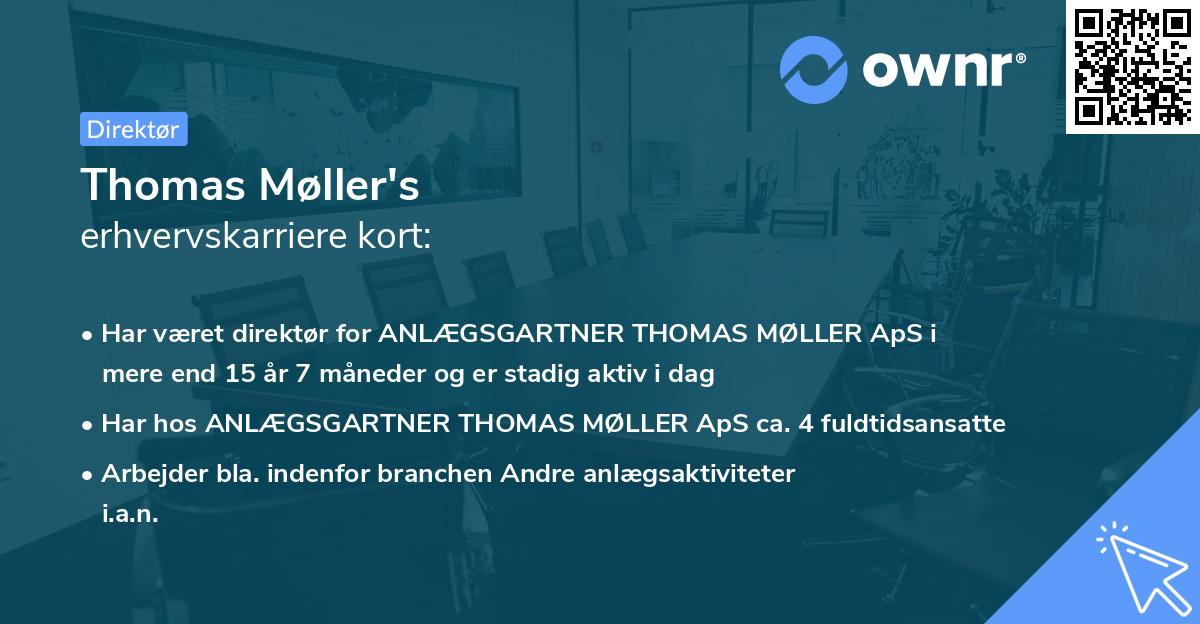 ownr®

Direktør

Thomas Møller's
erhvervskarriere kort:

• Har været direktør for ANLÆGSGARTNER THOMAS MØLLER ApS i mere end 15 år 7 måneder og er stadig aktiv i dag

• Har hos ANLÆGSGARTNER THOMAS MØLLER ApS ca. 4 fuldtidsansatte

• Arbejder bla. indenfor branchen Andre anlægsaktiviteter i.a.n.